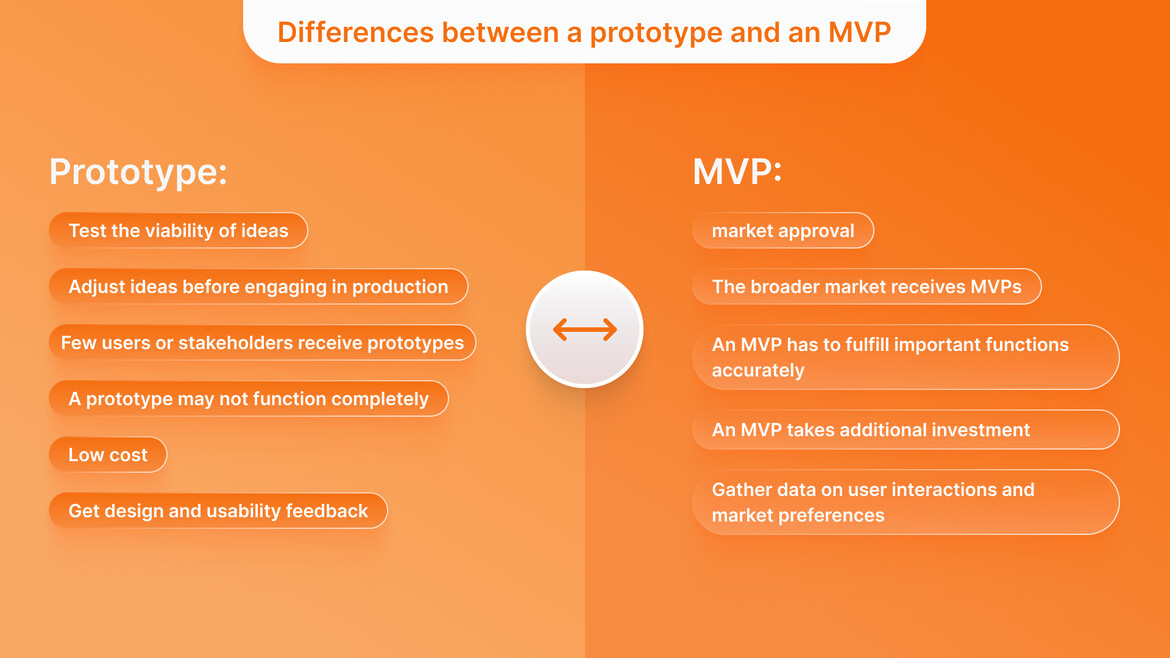 Differences between a prototype and an MVP

Prototype:

Test the viability of ideas

Adjust ideas before engaging in production

Few users or stakeholders receive prototypes

A prototype may not function completely

Low cost

Get design and usability feedback

MVP:

market approval

The broader market receives MVPs

An MVP has to fulfill important functions accurately

An MVP takes additional investment

Gather data on user interactions and market preferences